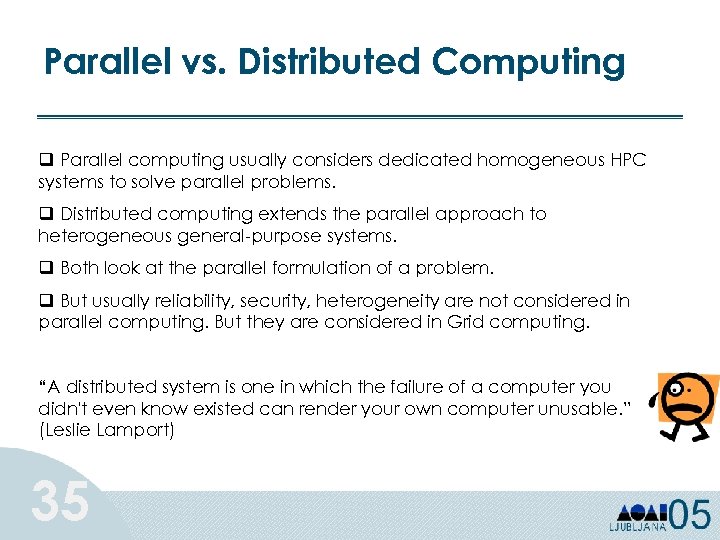 Parallel vs. Distributed Computing

❑ Parallel computing usually considers dedicated homogeneous HPC systems to solve parallel problems.

❑ Distributed computing extends the parallel approach to heterogeneous general-purpose systems.

❑ Both look at the parallel formulation of a problem.

❑ But usually reliability, security, heterogeneity are not considered in parallel computing. But they are considered in Grid computing.

"A distributed system is one in which the failure of a computer you didn't even know existed can render your own computer unusable." (Leslie Lamport)

35

LJUBLJANA 05